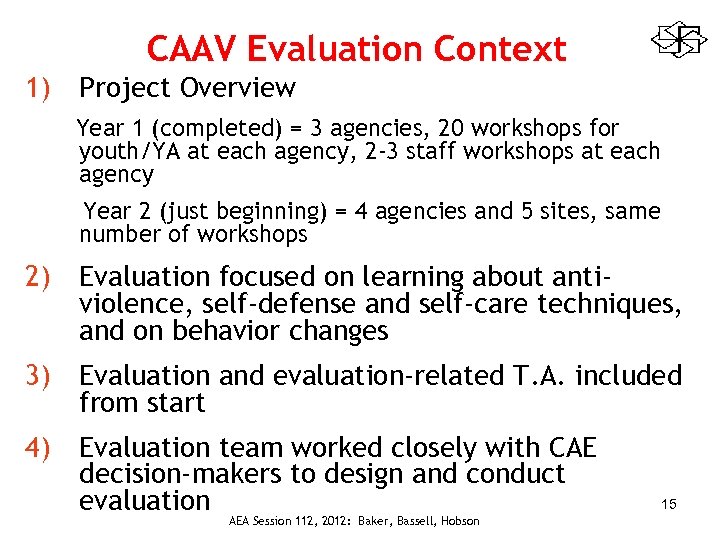 CAAV Evaluation Context

1) Project Overview

Year 1 (completed) = 3 agencies, 20 workshops for youth/YA at each agency, 2-3 staff workshops at each agency

Year 2 (just beginning) = 4 agencies and 5 sites, same number of workshops

2) Evaluation focused on learning about anti-violence, self-defense and self-care techniques, and on behavior changes

3) Evaluation and evaluation-related T.A. included from start

4) Evaluation team worked closely with CAE decision-makers to design and conduct evaluation

15

AEA Session 112, 2012: Baker, Bassell, Hobson